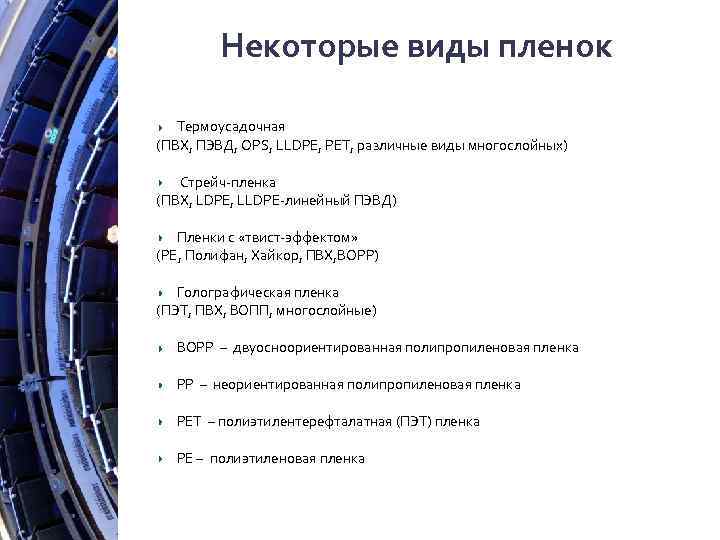 Некоторые виды пленок

Термоусадочная
(ПВХ, ПЭВД, OPS, LLDPE, PET, различные виды многослойных)

Стрейч-пленка
(ПВХ, LDPE, LLDPE-линейный ПЭВД)

Пленки с «твист-эффектом»
(PE, Полифан, Хайкор, ПВХ,BOPP)

Голографическая пленка
(ПЭТ, ПВХ, ВОПП, многослойные)

BOPP – двуосноориентированная полипропиленовая пленка

PP – неориентированная полипропиленовая пленка

PET – полиэтилентерефталатная (ПЭТ) пленка

PE – полиэтиленовая пленка